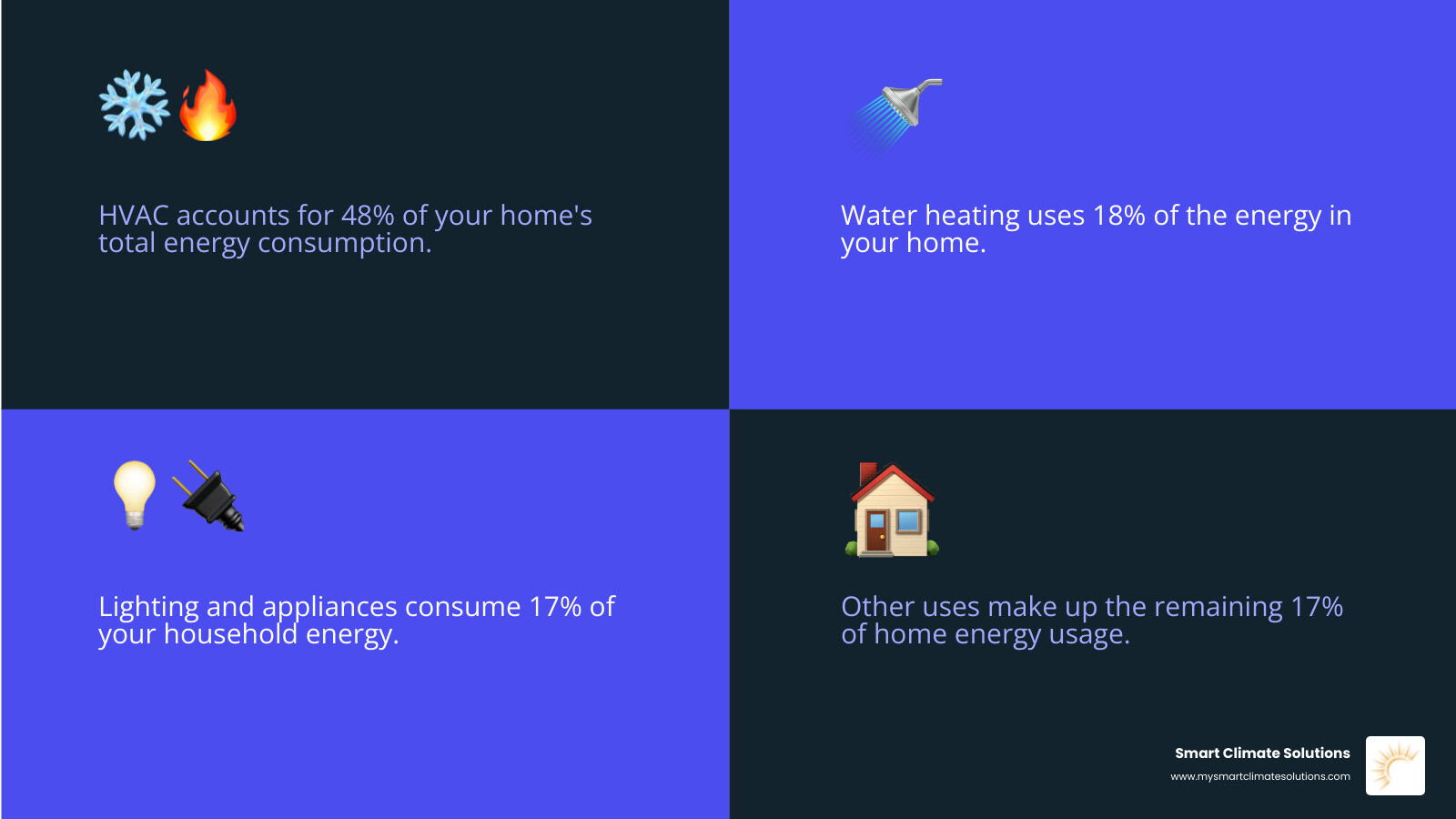 HVAC accounts for 48% of your home's total energy consumption.

Water heating uses 18% of the energy in your home.

Lighting and appliances consume 17% of your household energy.

Other uses make up the remaining 17% of home energy usage.

Smart Climate Solutions
www.mysmartclimatesolutions.com